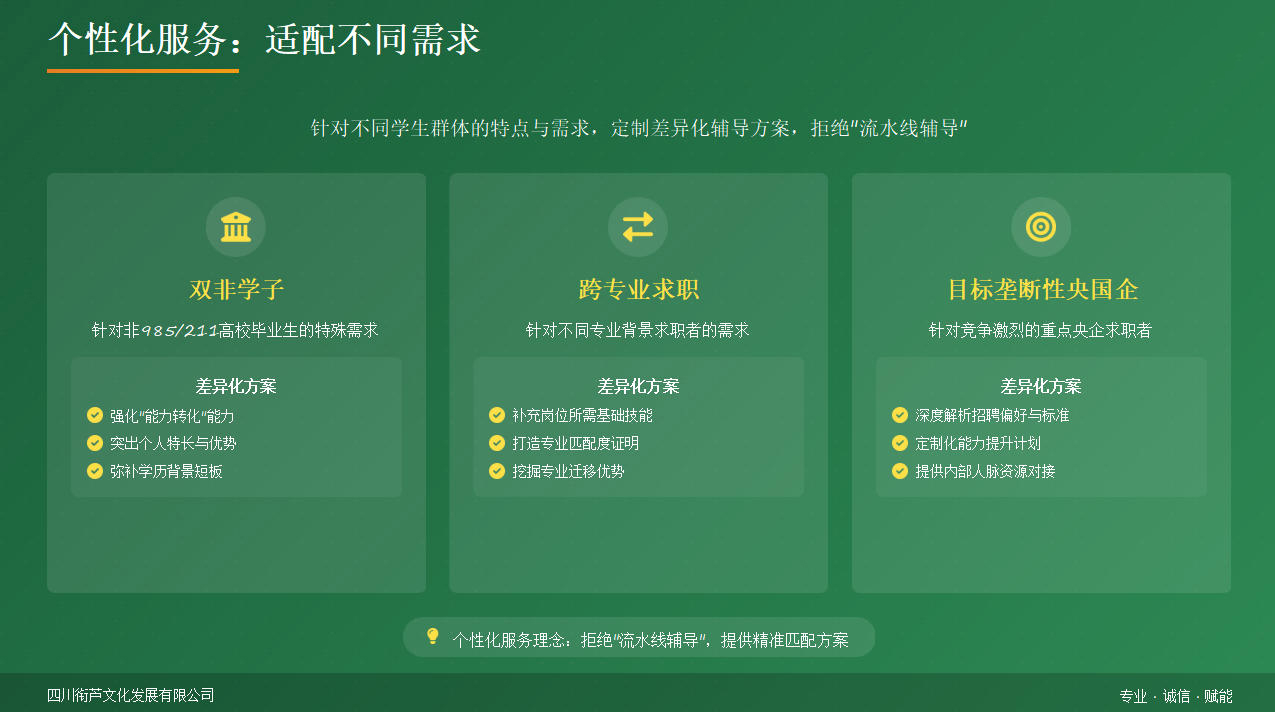 个性化服务：适配不同需求

针对不同学生群体的特点与需求，定制差异化辅导方案，拒绝"流水线辅导"

双非学子

针对非985/211高校毕业生的特殊需求

差异化方案

强化"能力转化"能力

突出个人特长与优势

弥补学历背景短板

跨专业求职

针对不同专业背景求职者的需求

差异化方案

补充岗位所需基础技能

打造专业匹配度证明

挖掘专业迁移优势

目标垄断性央国企

针对竞争激烈的重点央企求职者

差异化方案

深度解析招聘偏好与标准

定制化能力提升计划

提供内部人脉资源对接

个性化服务理念：拒绝"流水线辅导"，提供精准匹配方案

四川衔芦文化发展有限公司

专业 · 诚信 · 赋能